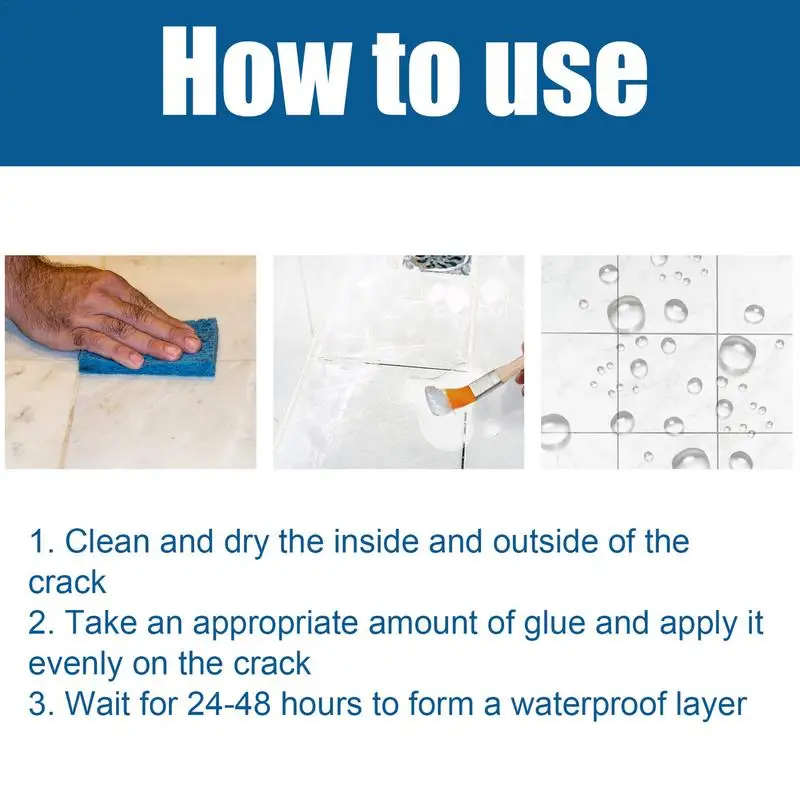 How to use

1. Clean and dry the inside and outside of the crack
2. Take an appropriate amount of glue and apply it evenly on the crack
3. Wait for 24-48 hours to form a waterproof layer